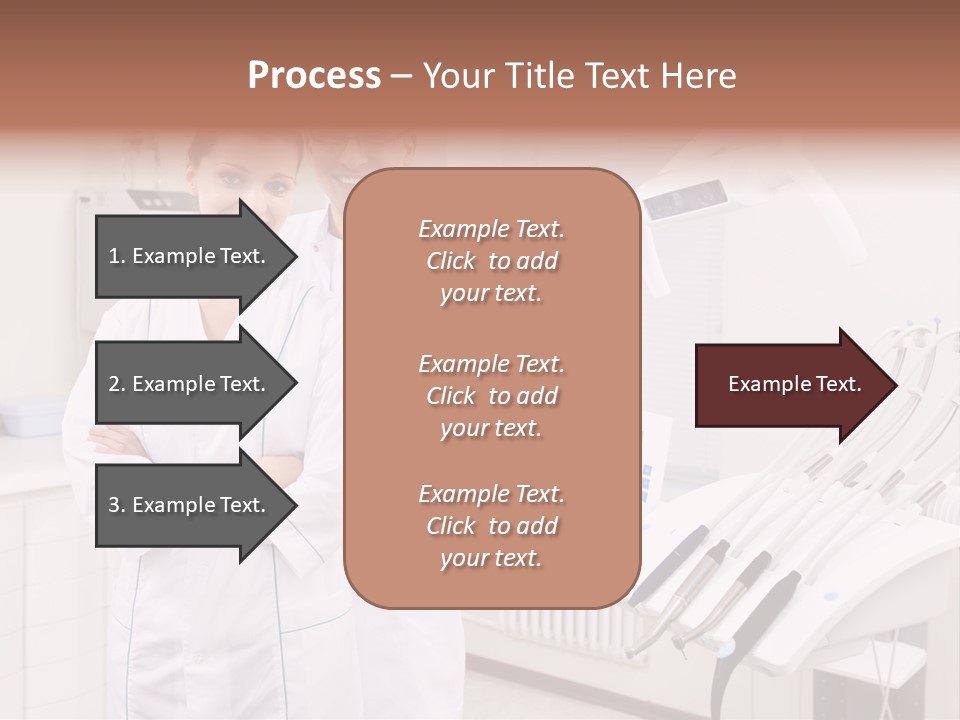 Process – Your Title Text Here

1. Example Text.

2. Example Text.

3. Example Text.

Example Text. Click to add your text.

Example Text. Click to add your text.

Example Text. Click to add your text.

Example Text.